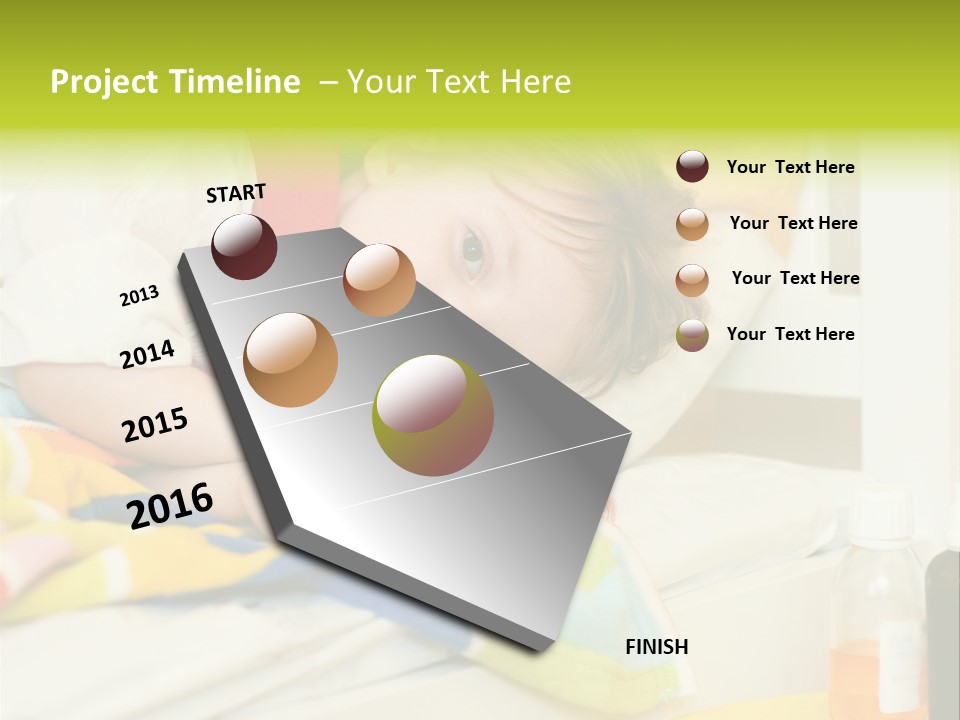 Project Timeline – Your Text Here

START

2013

2014

2015

2016

FINISH

Your Text Here

Your Text Here

Your Text Here

Your Text Here